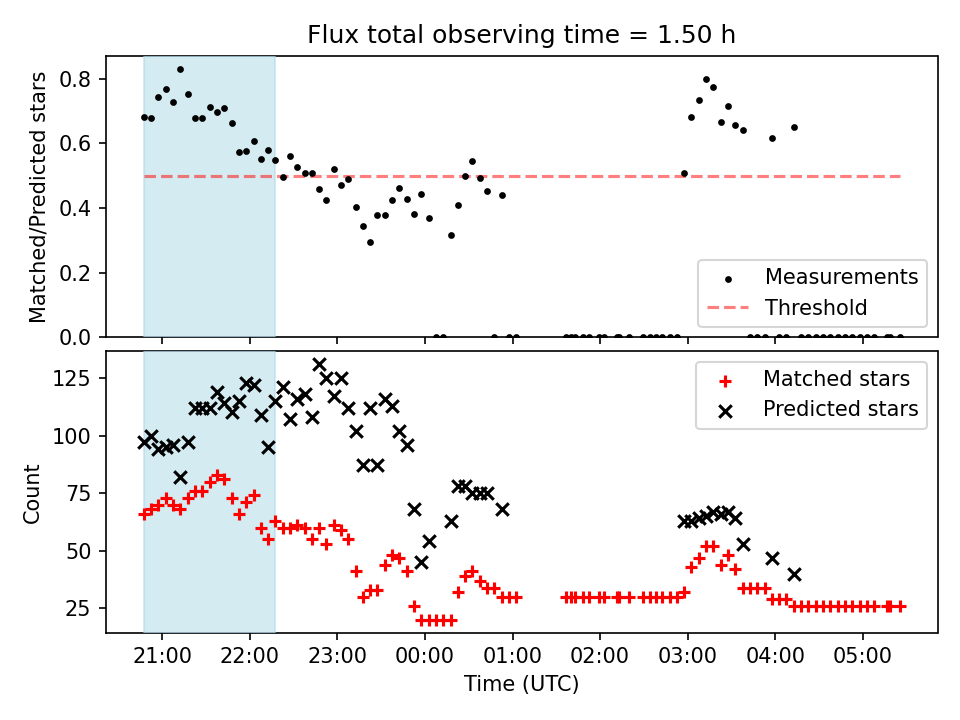 Flux total observing time = 1.50 h

Matched/Predicted stars

0.8
0.6
0.4
0.2
0.0

Measurements
Threshold

Count

125
100
75
50
25

Matched stars
Predicted stars

21:00
22:00
23:00
00:00
01:00
02:00
03:00
04:00
05:00

Time (UTC)